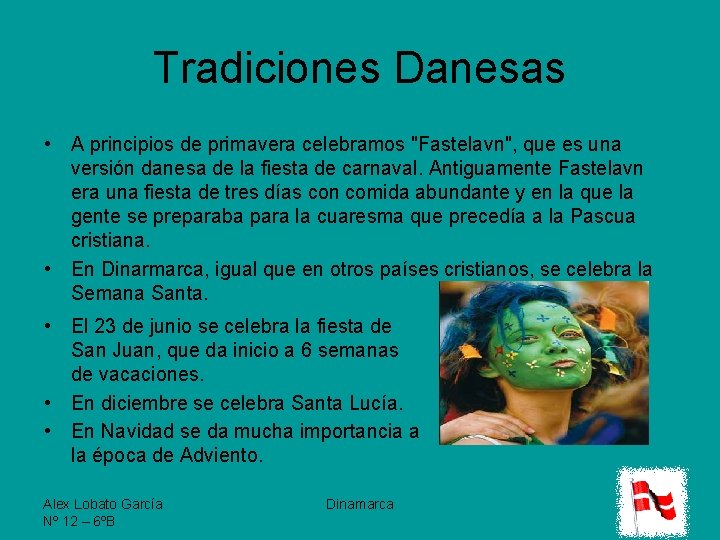 Tradiciones Danesas

• A principios de primavera celebramos "Fastelavn", que es una versión danesa de la fiesta de carnaval. Antiguamente Fastelavn era una fiesta de tres días con comida abundante y en la que la gente se preparaba para la cuaresma que precedía a la Pascua cristiana.
• En Dinarmarca, igual que en otros países cristianos, se celebra la Semana Santa.
• El 23 de junio se celebra la fiesta de San Juan, que da inicio a 6 semanas de vacaciones.
• En diciembre se celebra Santa Lucía.
• En Navidad se da mucha importancia a la época de Adviento.

Alex Lobato García
Nº 12 – 6ºB

Dinamarca